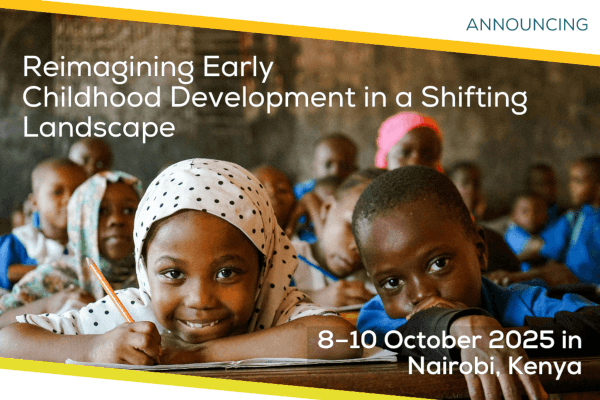 ANNOUNCING

Reimagining Early Childhood Development in a Shifting Landscape

8–10 October 2025 in Nairobi, Kenya